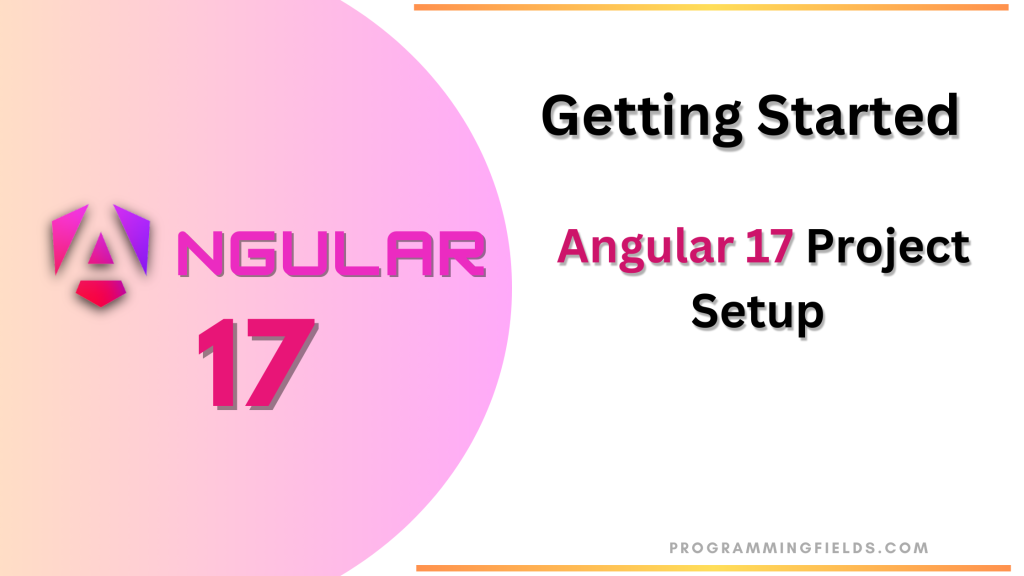 ANGULAR
17

Getting Started

Angular 17 Project Setup

PROGRAMMINGFIELDS.COM